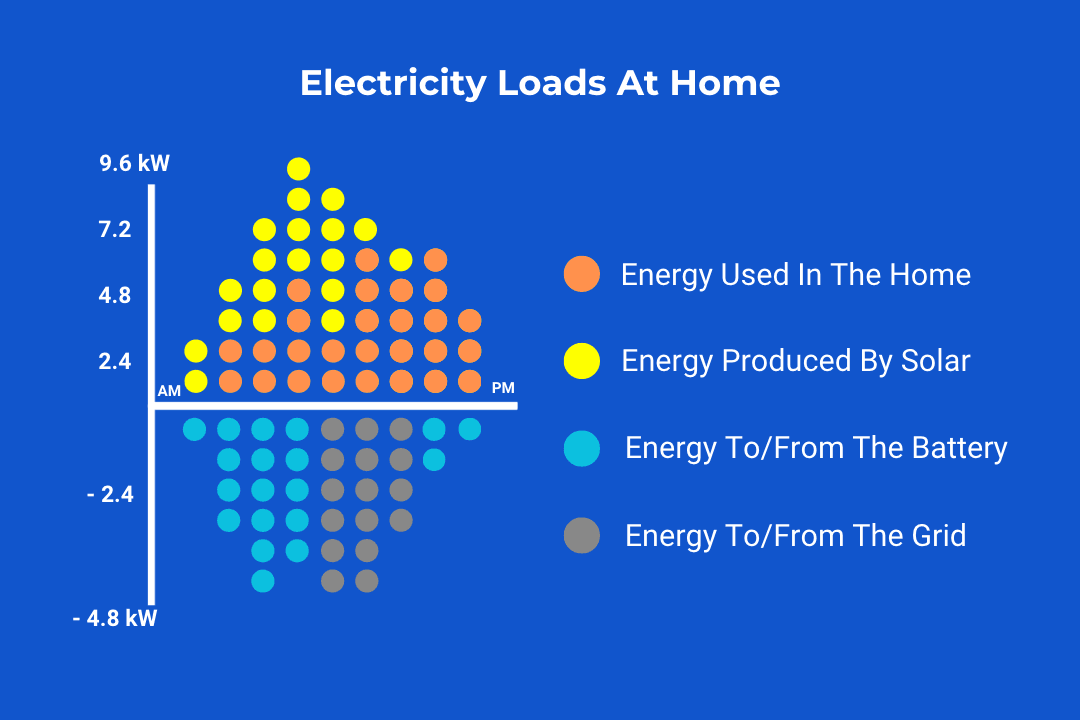 Electricity Loads At Home

9.6 kW
7.2
4.8
2.4
AM
PM
- 2.4
- 4.8 kW

Energy Used In The Home
Energy Produced By Solar
Energy To/From The Battery
Energy To/From The Grid